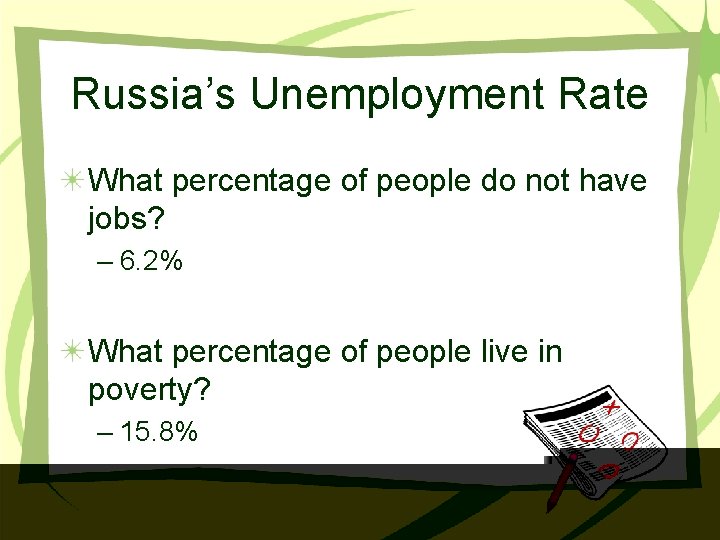 Russia's Unemployment Rate

What percentage of people do not have jobs?

– 6.2%

What percentage of people live in poverty?

– 15.8%